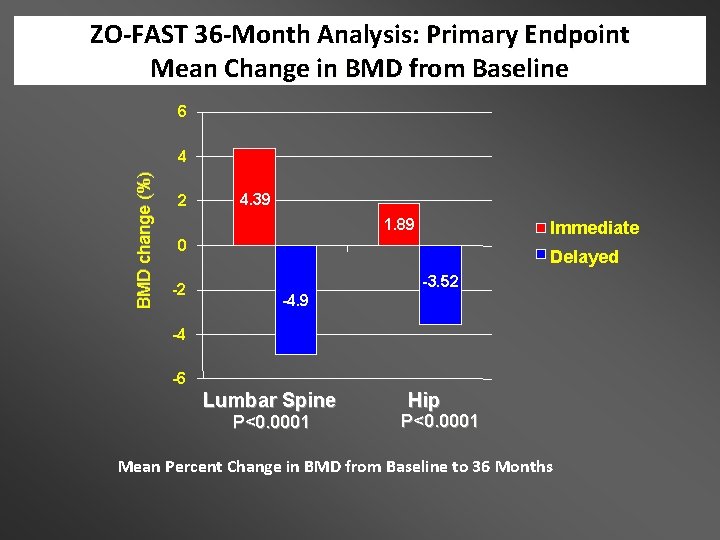 ZO-FAST 36-Month Analysis: Primary Endpoint
Mean Change in BMD from Baseline

BMD change (%)

6
4
2
0
-2
-4
-6

4.39
-4.9
1.89
-3.52

Immediate
Delayed

Lumbar Spine
P<0.0001

Hip
P<0.0001

Mean Percent Change in BMD from Baseline to 36 Months